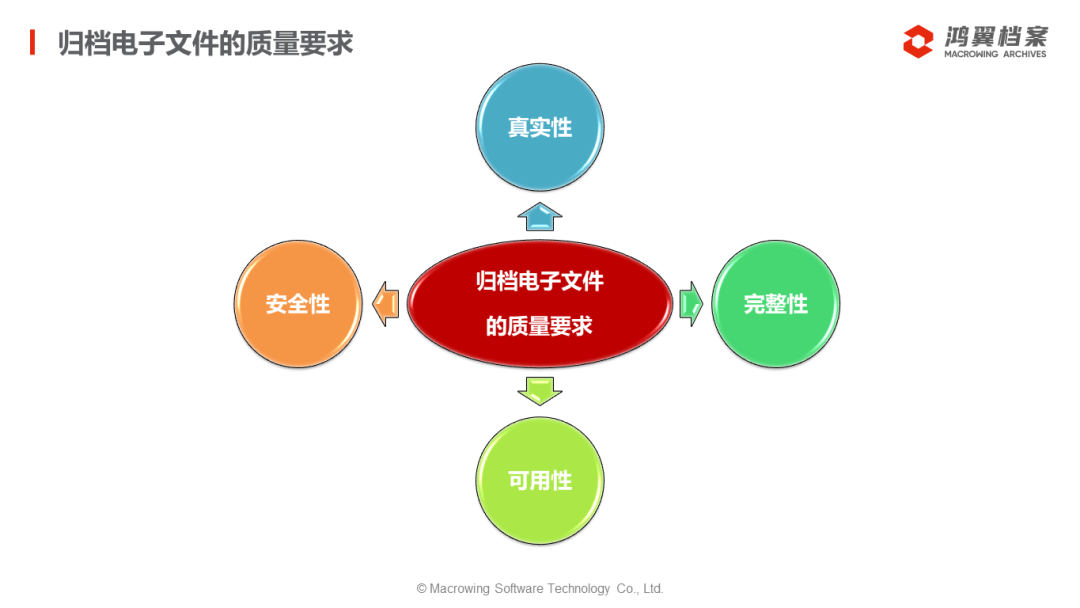 归档电子文件的质量要求

鸿翼档案
MACROWING ARCHIVES

真实性

安全性

归档电子文件的质量要求

完整性

可用性

© Macrowing Software Technology Co., Ltd.